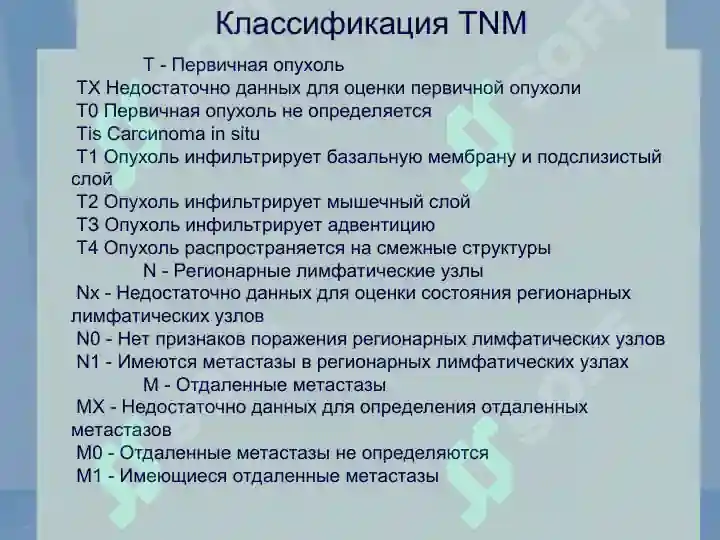 Классификация TNM

T - Первичная опухоль
TX Недостаточно данных для оценки первичной опухоли
T0 Первичная опухоль не определяется
Tis Carcinoma in situ
T1 Опухоль инфильтрирует базальную мембрану и подслизистый слой
T2 Опухоль инфильтрирует мышечный слой
T3 Опухоль инфильтрирует адвентицию
T4 Опухоль распространяется на смежные структуры

N - Регионарные лимфатические узлы
Nx - Недостаточно данных для оценки состояния регионарных лимфатических узлов
N0 - Нет признаков поражения регионарных лимфатических узлов
N1 - Имеются метастазы в регионарных лимфатических узлах

M - Отдаленные метастазы
MX - Недостаточно данных для определения отдаленных метастазов
M0 - Отдаленные метастазы не определяются
M1 - Имеющиеся отдаленные метастазы